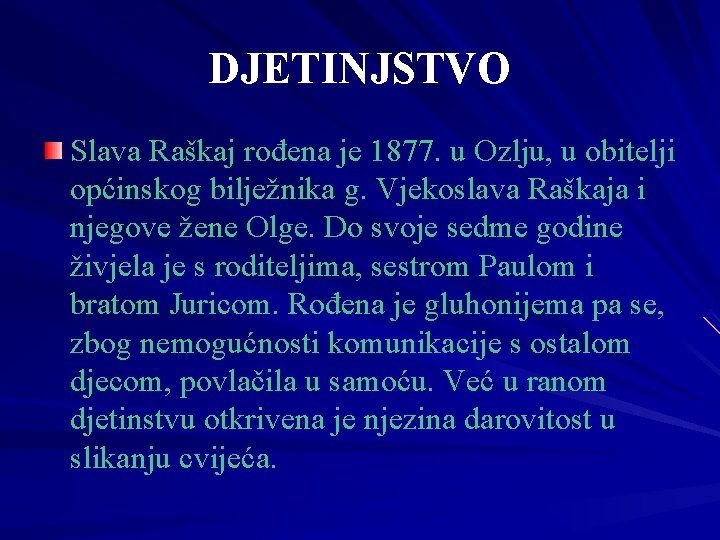 DJETINJSTVO

Slava Raškaj rođena je 1877. u Ozlju, u obitelji općinskog bilježnika g. Vjekoslava Raškaja i njegove žene Olge. Do svoje sedme godine živjela je s roditeljima, sestrom Paulom i bratom Juricom. Rođena je gluhonijema pa se, zbog nemogućnosti komunikacije s ostalom djecom, povlačila u samoću. Već u ranom djetinstvu otkrivena je njezina darovitost u slikanju cvijeća.